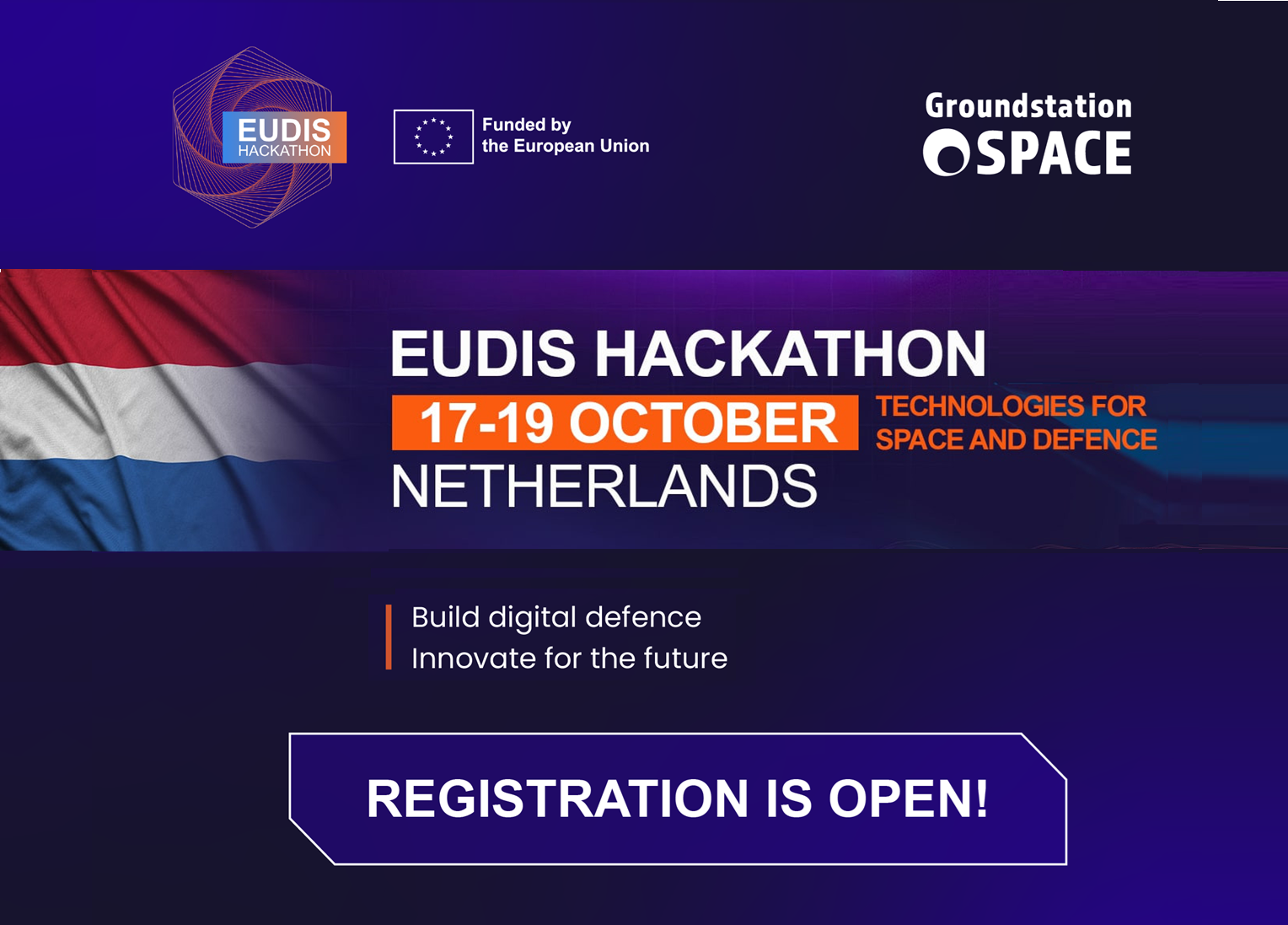 EUDIS HACKATHON

Funded by the European Union

Groundstation SPACE

EUDIS HACKATHON

17-19 OCTOBER

TECHNOLOGIES FOR SPACE AND DEFENCE

NETHERLANDS

Build digital defence
Innovate for the future

REGISTRATION IS OPEN!